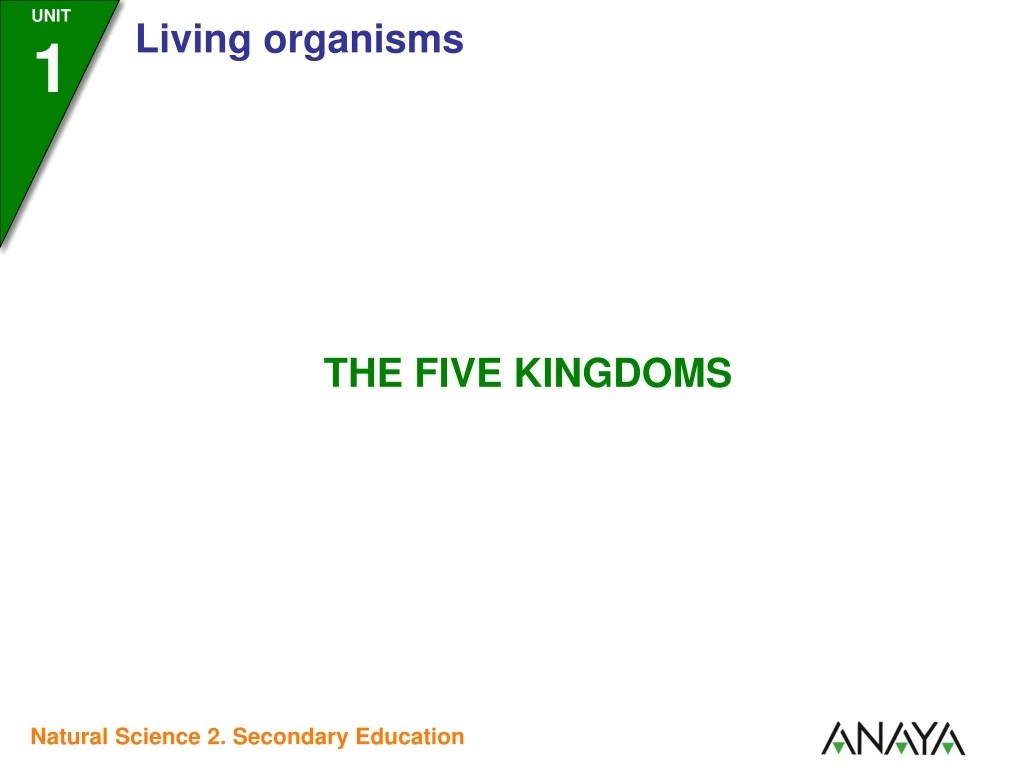 UNIT
1
Living organisms

THE FIVE KINGDOMS

Natural Science 2. Secondary Education

ANAYA